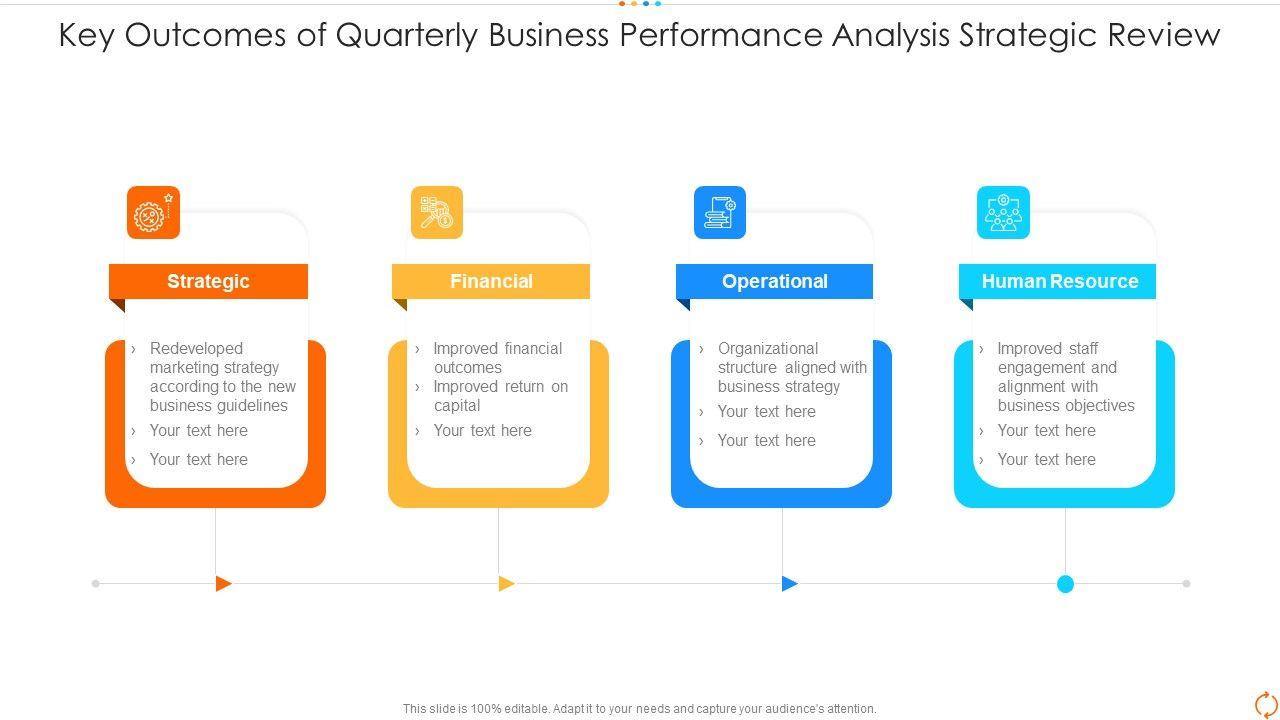 Key Outcomes of Quarterly Business Performance Analysis Strategic Review

Strategic

› Redeveloped marketing strategy according to the new business guidelines
› Your text here
› Your text here

Financial

› Improved financial outcomes
› Improved return on capital
› Your text here

Operational

› Organizational structure aligned with business strategy
› Your text here
› Your text here

Human Resource

› Improved staff engagement and alignment with business objectives
› Your text here
› Your text here

This slide is 100% editable. Adapt it to your needs and capture your audience's attention.